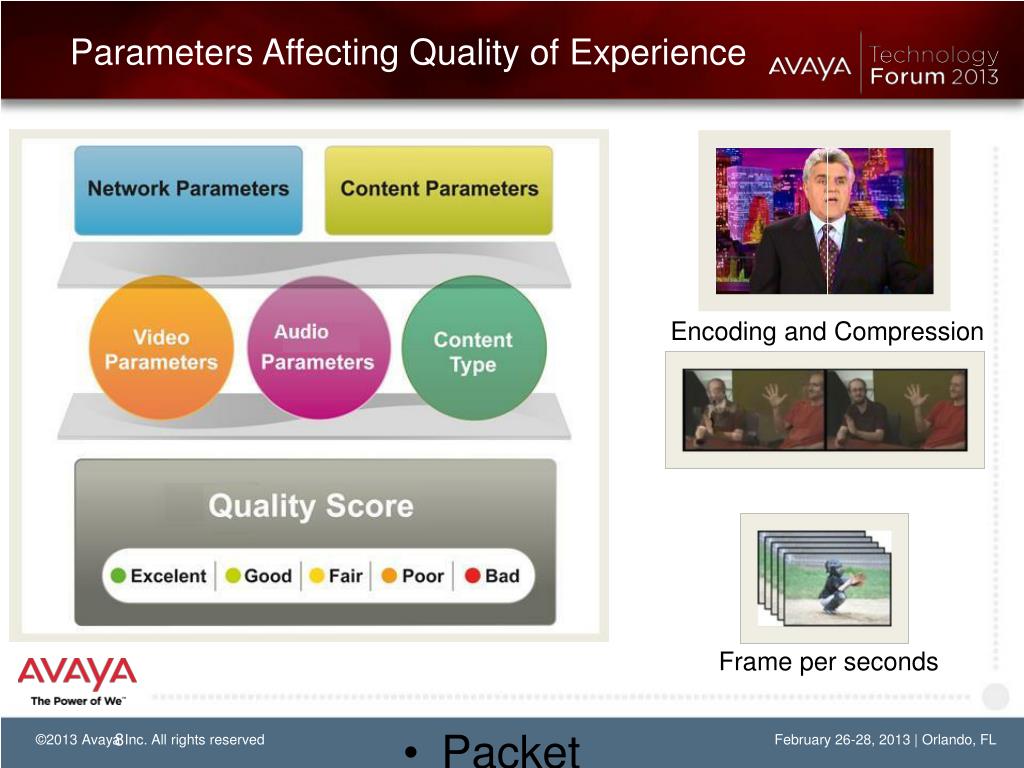 Parameters Affecting Quality of Experience

AVAYA Technology Forum 2013

Network Parameters

Content Parameters

Video Parameters

Audio Parameters

Content Type

Quality Score

Excelent | Good | Fair | Poor | Bad

Encoding and Compression

Frame per seconds

AVAYA
The Power of We™

©2013 Avaya Inc. All rights reserved

8

• Packet

February 26-28, 2013 | Orlando, FL